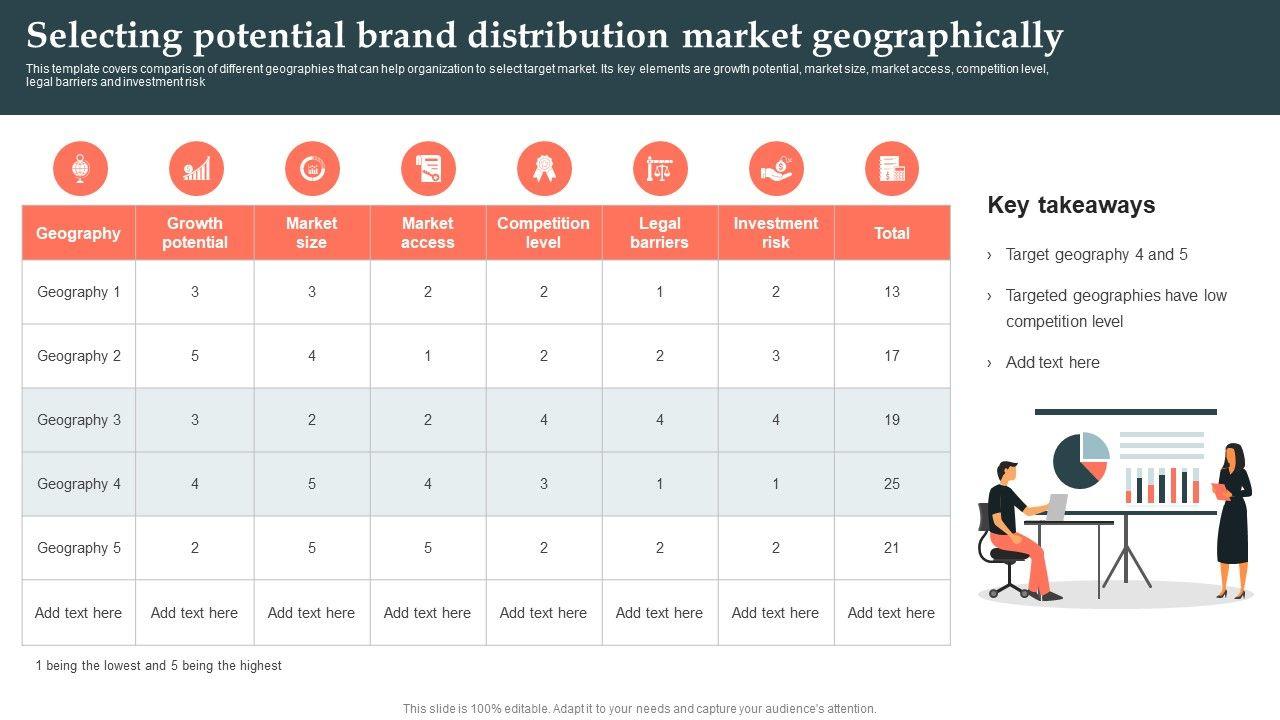 Selecting potential brand distribution market geographically

This template covers comparison of different geographies that can help organization to select target market. Its key elements are growth potential, market size, market access, competition level, legal barriers and investment risk

| Geography | Growth potential | Market size | Market access | Competition level | Legal barriers | Investment risk | Total |
|---|---|---|---|---|---|---|---|
| Geography 1 | 3 | 3 | 2 | 2 | 1 | 2 | 13 |
| Geography 2 | 5 | 4 | 1 | 2 | 2 | 3 | 17 |
| Geography 3 | 3 | 2 | 2 | 4 | 4 | 4 | 19 |
| Geography 4 | 4 | 5 | 4 | 3 | 1 | 1 | 25 |
| Geography 5 | 2 | 5 | 5 | 2 | 2 | 2 | 21 |
| Add text here | Add text here | Add text here | Add text here | Add text here | Add text here | Add text here | Add text here |

1 being the lowest and 5 being the highest

Key takeaways

› Target geography 4 and 5

› Targeted geographies have low competition level

› Add text here

This slide is 100% editable. Adapt it to your needs and capture your audience's attention.